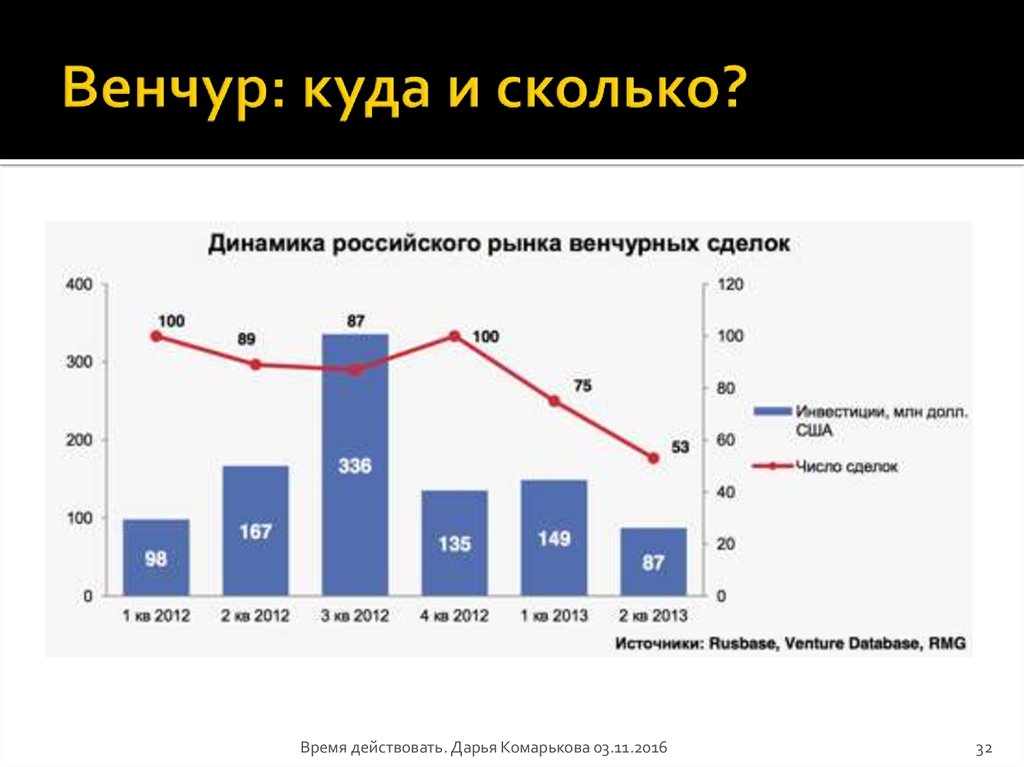 Венчур: куда и сколько?

Динамика российского рынка венчурных сделок

400
300
200
100
0

120
100
80
60
40
20
0

100
89
87
100
75
53

98
167
336
135
149
87

1 кв 2012
2 кв 2012
3 кв 2012
4 кв 2012
1 кв 2013
2 кв 2013

Инвестиции, млн долл. США
Число сделок

Источники: Rusbase, Venture Database, RMG

Время действовать. Дарья Комарькова 03.11.2016

32